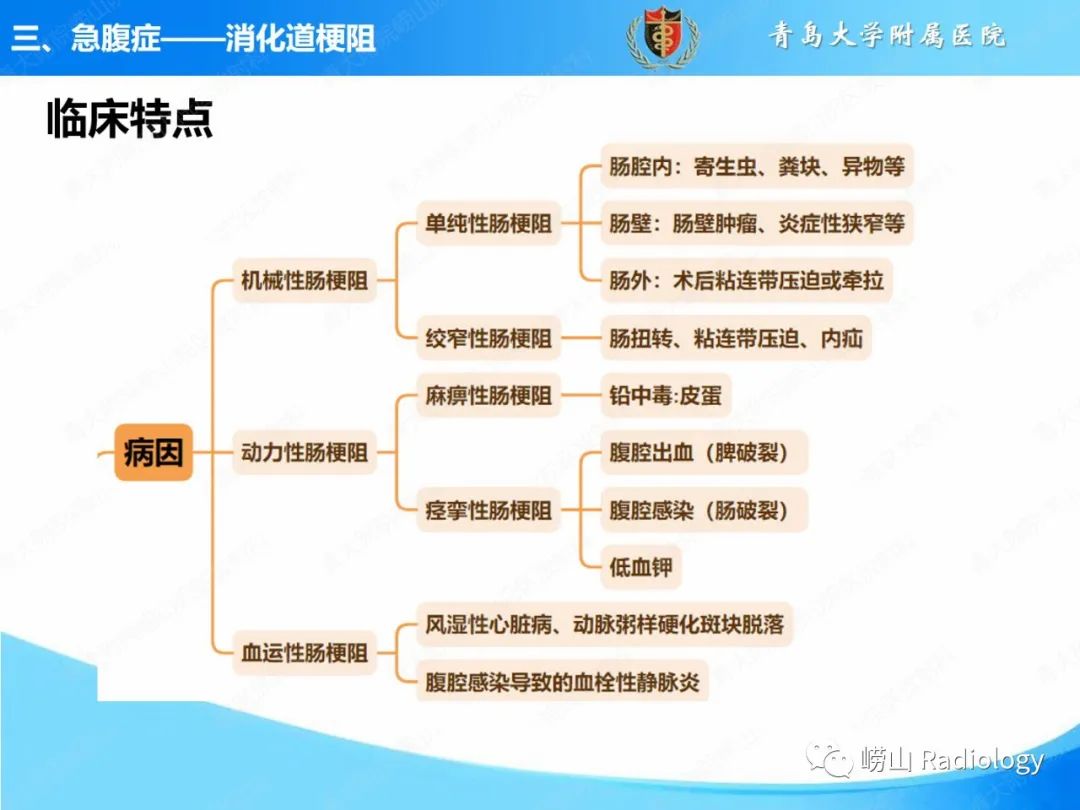 三、急腹症——消化道梗阻

青岛大学附属医院

临床特点

病因

机械性肠梗阻

单纯性肠梗阻

肠腔内：寄生虫、粪块、异物等

肠壁：肠壁肿瘤、炎症性狭窄等

肠外：术后粘连带压迫或牵拉

绞窄性肠梗阻

肠扭转、粘连带压迫、内疝

动力性肠梗阻

麻痹性肠梗阻

铅中毒:皮蛋

痉挛性肠梗阻

腹腔出血（脾破裂）

腹腔感染（肠破裂）

低血钾

血运性肠梗阻

风湿性心脏病、动脉粥样硬化斑块脱落

腹腔感染导致的血栓性静脉炎

崂山 Radiology